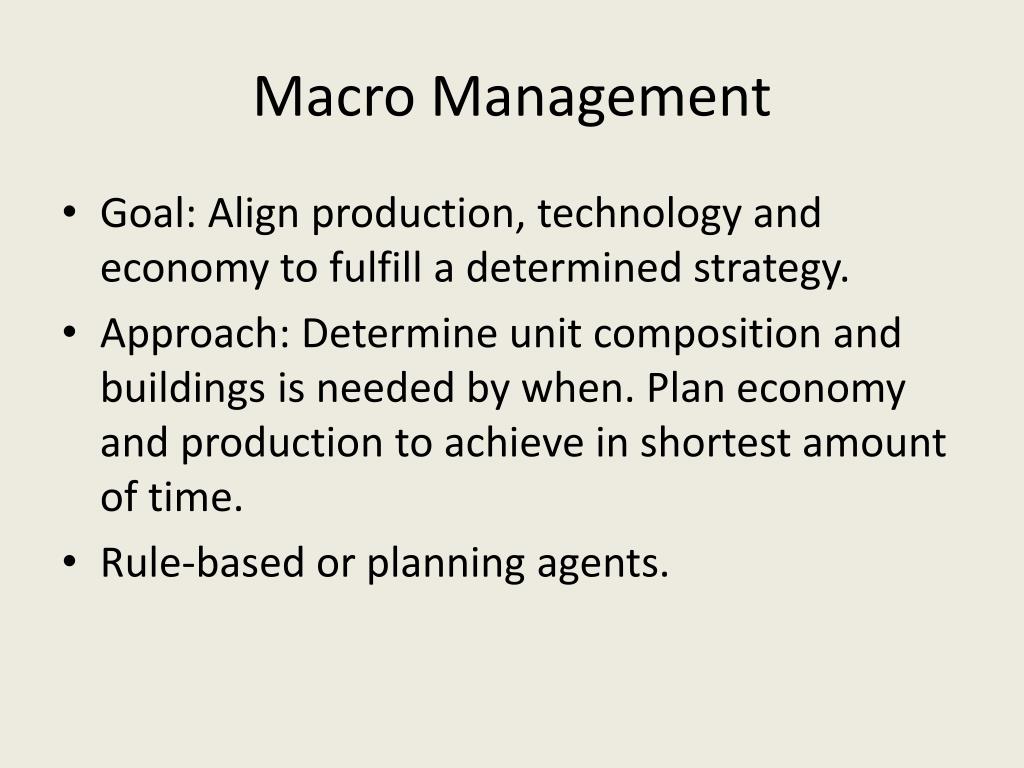 Macro Management

• Goal: Align production, technology and economy to fulfill a determined strategy.
• Approach: Determine unit composition and buildings is needed by when. Plan economy and production to achieve in shortest amount of time.
• Rule-based or planning agents.